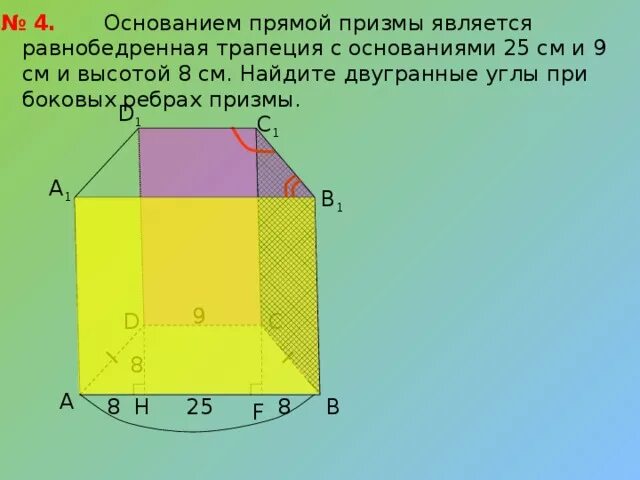 № 4. Основанием прямой призмы является равнобедренная трапеция с основаниями 25 см и 9 см и высотой 8 см. Найдите двугранные углы при боковых ребрах призмы.

$D_1$ $C_1$ $A_1$ $B_1$ D 9 C 8 A 8 H 25 F 8 B